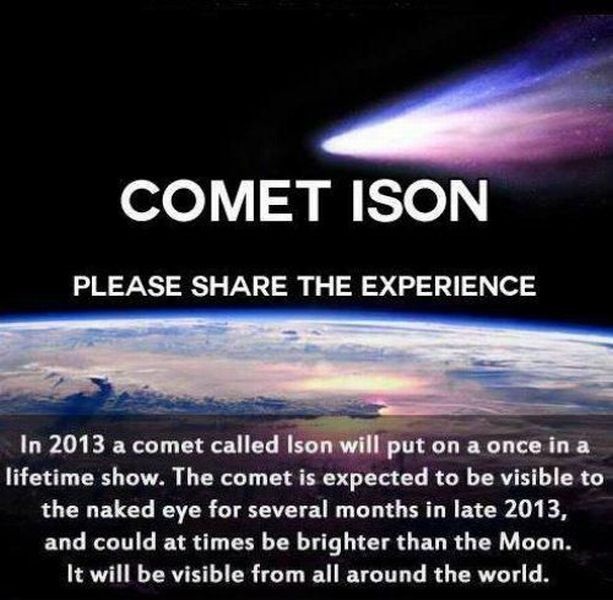 COMET ISON

PLEASE SHARE THE EXPERIENCE

In 2013 a comet called Ison will put on a once in a lifetime show. The comet is expected to be visible to the naked eye for several months in late 2013, and could at times be brighter than the Moon. It will be visible from all around the world.